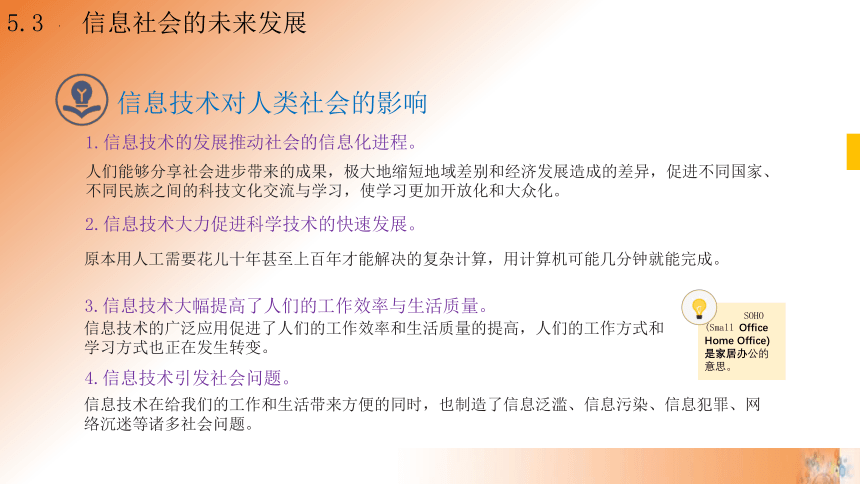 5.3 信息社会的未来发展

信息技术对人类社会的影响

1.信息技术的发展推动社会的信息化进程。

人们能够分享社会进步带来的成果，极大地缩短地域差别和经济发展造成的差异，促进不同国家、不同民族之间的科技文化交流与学习，使学习更加开放化和大众化。

2.信息技术大力促进科学技术的快速发展。

原本用人工需要花几十年甚至上百年才能解决的复杂计算，用计算机可能几分钟就能完成。

3.信息技术大幅提高了人们的工作效率与生活质量。

信息技术的广泛应用促进了人们的工作效率和生活质量的提高，人们的工作方式和学习方式也正在发生转变。

SOHO (Small Office Home Office) 是家居办公的意思。

4.信息技术引发社会问题。

信息技术在给我们的工作和生活带来方便的同时，也制造了信息泛滥、信息污染、信息犯罪、网络沉迷等诸多社会问题。